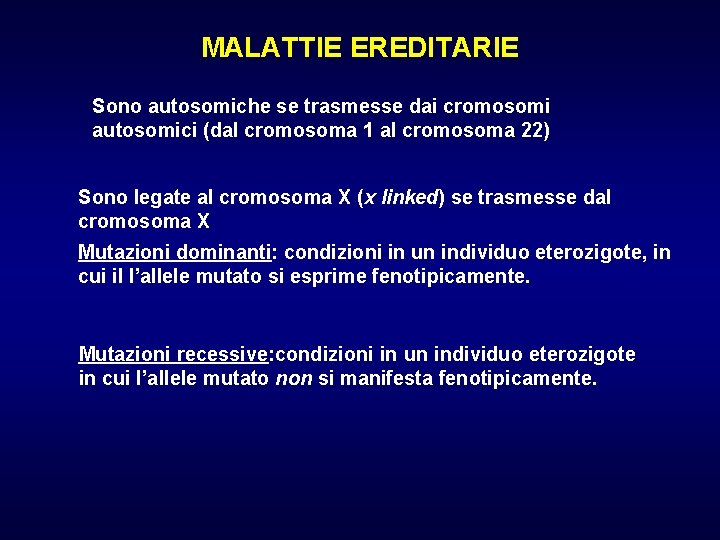 MALATTIE EREDITARIE

Sono autosomiche se trasmesse dai cromosomi autosomici (dal cromosoma 1 al cromosoma 22)

Sono legate al cromosoma X (x linked) se trasmesse dal cromosoma X

Mutazioni dominanti: condizioni in un individuo eterozigote, in cui il l'allele mutato si esprime fenotipicamente.

Mutazioni recessive:condizioni in un individuo eterozigote in cui l'allele mutato non si manifesta fenotipicamente.